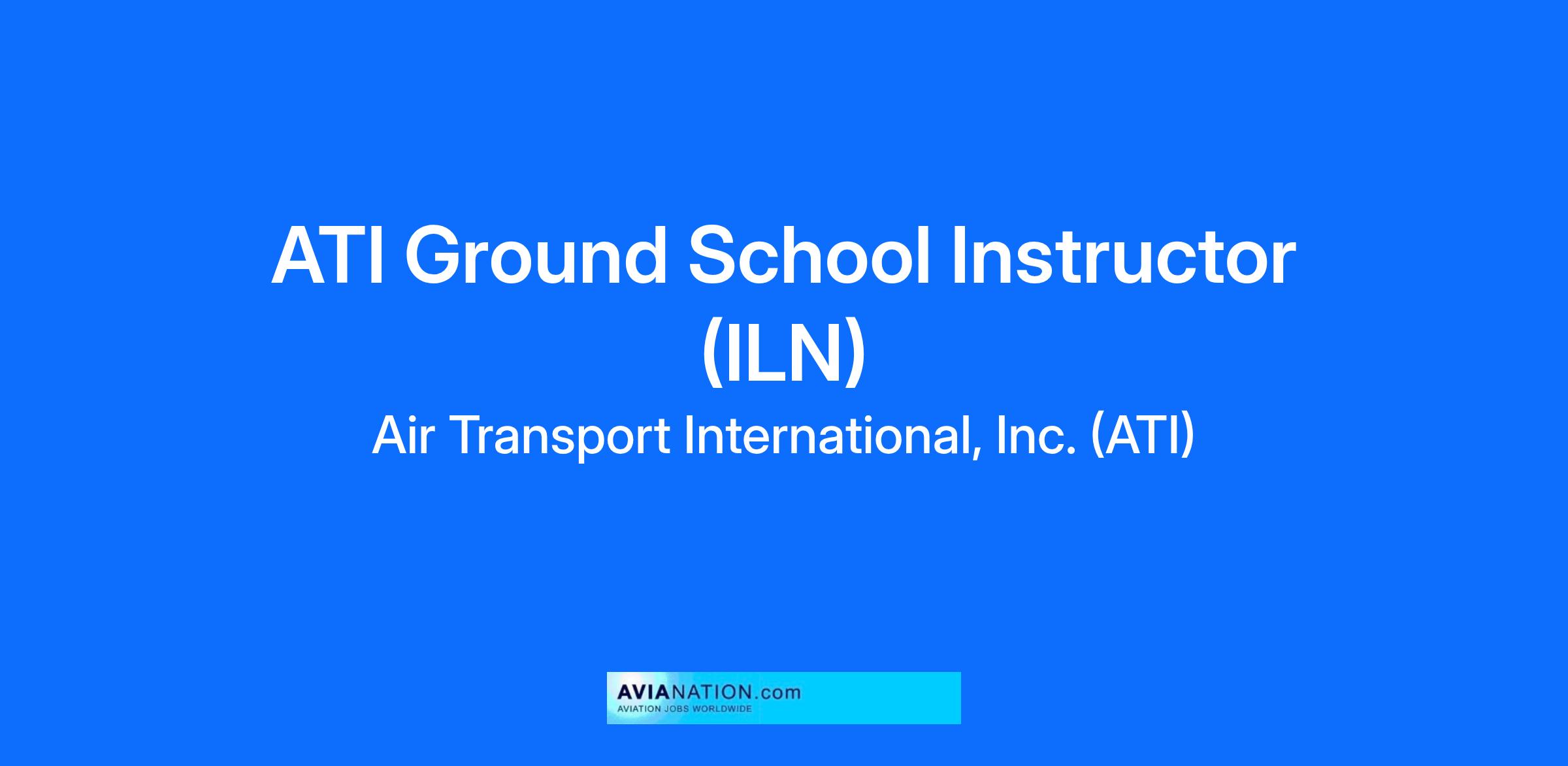 ATI Ground School Instructor (ILN)

Air Transport International, Inc. (ATI)

AVIANATION.com
AVIATION JOBS WORLDWIDE